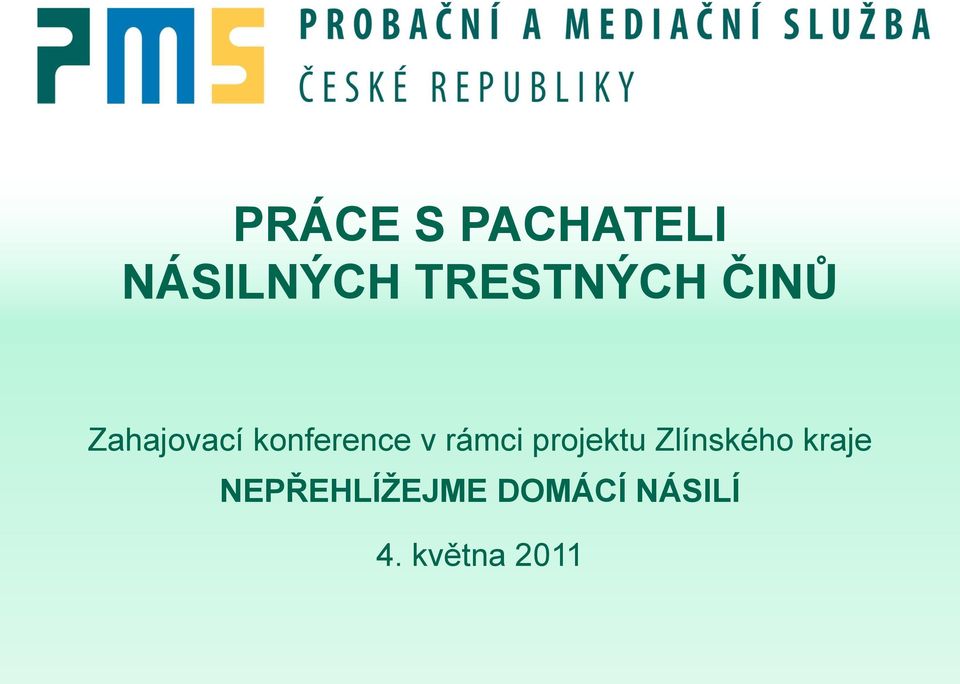 PMS PROBAČNÍ A MEDIAČNÍ SLUŽBA ČESKÉ REPUBLIKY

PRÁCE S PACHATELI NÁSILNÝCH TRESTNÝCH ČINŮ

Zahajovací konference v rámci projektu Zlínského kraje

NEPŘEHLÍŽEJME DOMÁCÍ NÁSILÍ

4. května 2011